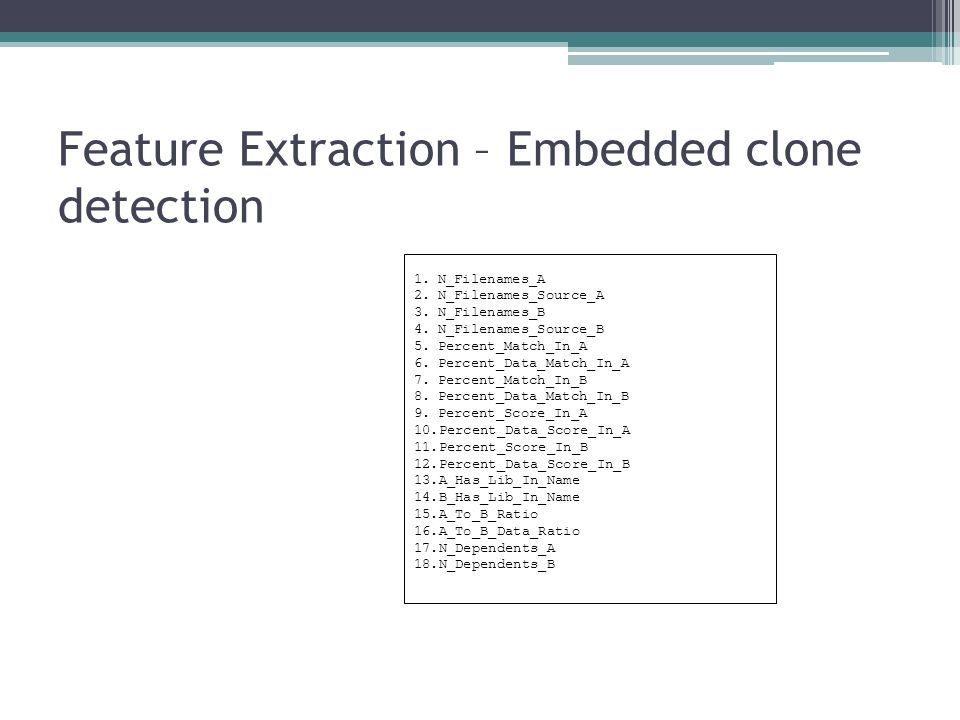 Feature Extraction – Embedded clone detection

1. N_Filenames_A
2. N_Filenames_Source_A
3. N_Filenames_B
4. N_Filenames_Source_B
5. Percent_Match_In_A
6. Percent_Data_Match_In_A
7. Percent_Match_In_B
8. Percent_Data_Match_In_B
9. Percent_Score_In_A
10.Percent_Data_Score_In_A
11.Percent_Score_In_B
12.Percent_Data_Score_In_B
13.A_Has_Lib_In_Name
14.B_Has_Lib_In_Name
15.A_To_B_Ratio
16.A_To_B_Data_Ratio
17.N_Dependents_A
18.N_Dependents_B